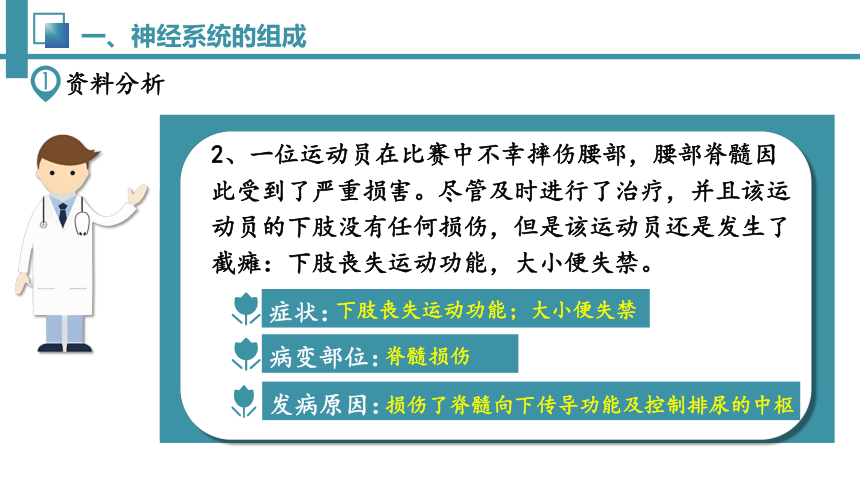 一、神经系统的组成

1 资料分析

2、一位运动员在比赛中不幸摔伤腰部，腰部脊髓因此受到了严重损害。尽管及时进行了治疗，并且该运动员的下肢没有任何损伤，但是该运动员还是发生了截瘫：下肢丧失运动功能，大小便失禁。

症状：下肢丧失运动功能；大小便失禁

病变部位：脊髓损伤

发病原因：损伤了脊髓向下传导功能及控制排尿的中枢